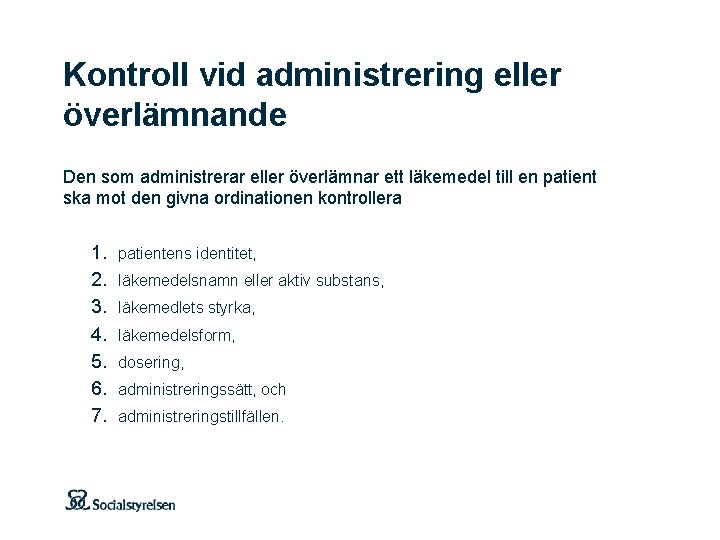 Kontroll vid administrering eller överlämnande

Den som administrerar eller överlämnar ett läkemedel till en patient ska mot den givna ordinationen kontrollera

1. patientens identitet,
2. läkemedelsnamn eller aktiv substans,
3. läkemedlets styrka,
4. läkemedelsform,
5. dosering,
6. administreringssätt, och
7. administreringstillfällen.

Socialstyrelsen